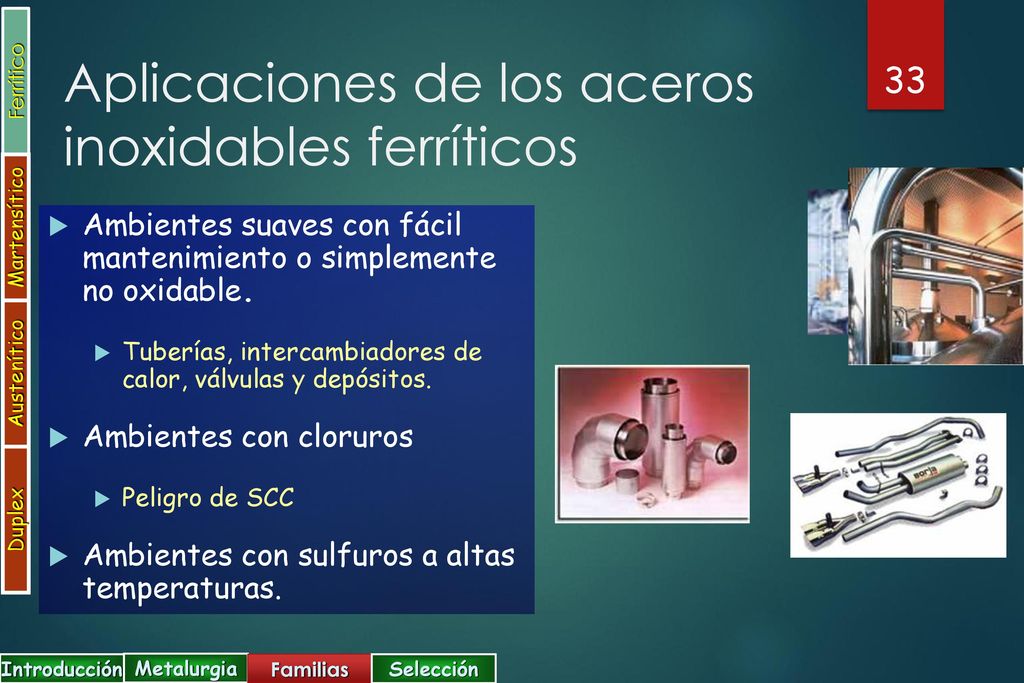 Ferrítico
Martensítico
Austenítico
Duplex

Aplicaciones de los aceros inoxidables ferríticos

33

Ambientes suaves con fácil mantenimiento o simplemente no oxidable.

Tuberías, intercambiadores de calor, válvulas y depósitos.

Ambientes con cloruros

Peligro de SCC

Ambientes con sulfuros a altas temperaturas.

Introducción
Metalurgia
Familias
Selección